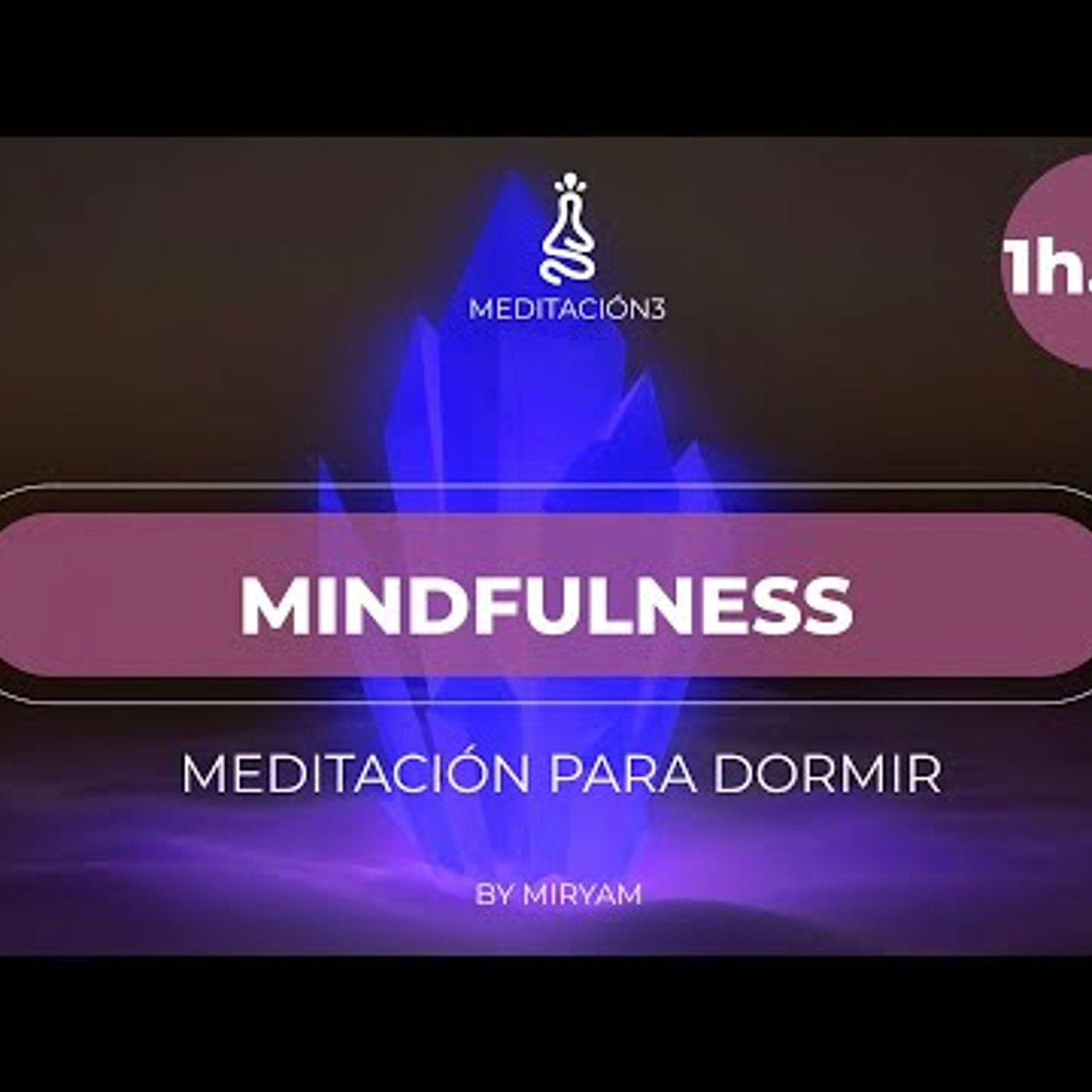 MEDITACIÓN3

1h.

MINDFULNESS

MEDITACIÓN PARA DORMIR

BY MIRYAM